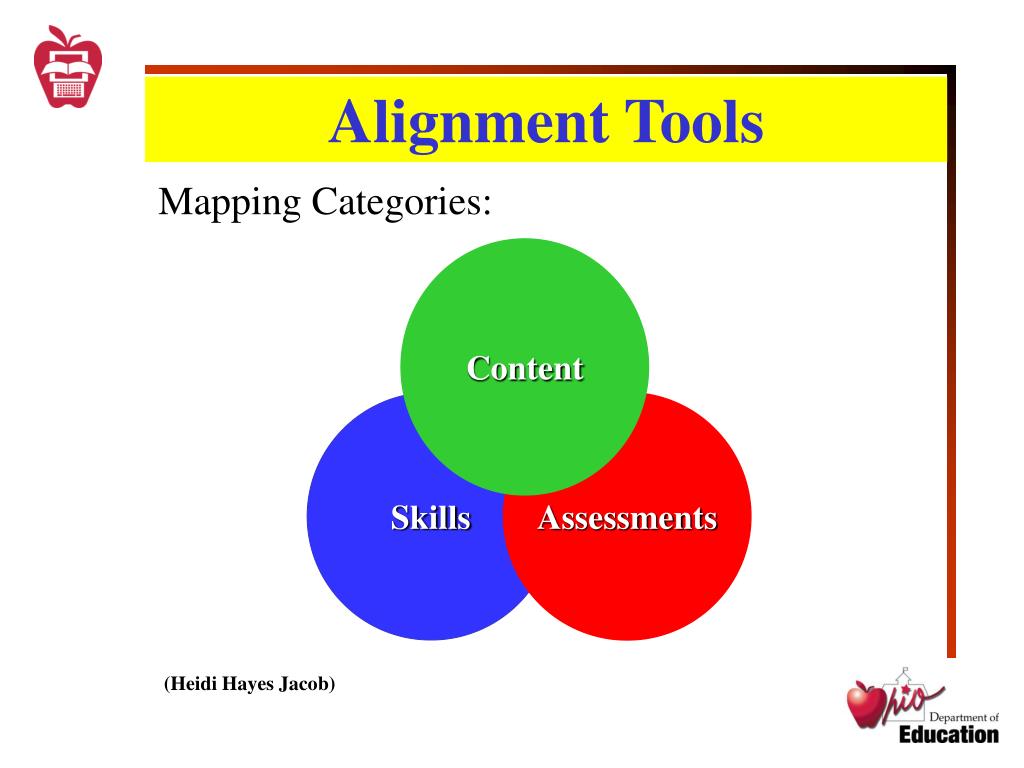 Alignment Tools

Mapping Categories:

Content

Skills

Assessments

(Heidi Hayes Jacob)

Ohio Department of Education